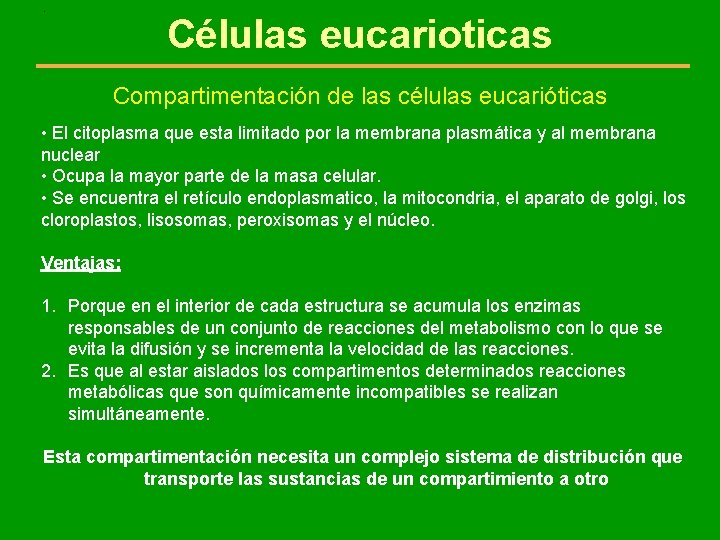 Células eucarioticas

Compartimentación de las células eucarióticas

• El citoplasma que esta limitado por la membrana plasmática y al membrana nuclear
• Ocupa la mayor parte de la masa celular.
• Se encuentra el retículo endoplasmatico, la mitocondria, el aparato de golgi, los cloroplastos, lisosomas, peroxisomas y el núcleo.

Ventajas:

1. Porque en el interior de cada estructura se acumula los enzimas responsables de un conjunto de reacciones del metabolismo con lo que se evita la difusión y se incrementa la velocidad de las reacciones.
2. Es que al estar aislados los compartimentos determinados reacciones metabólicas que son químicamente incompatibles se realizan simultáneamente.

Esta compartimentación necesita un complejo sistema de distribución que transporte las sustancias de un compartimiento a otro